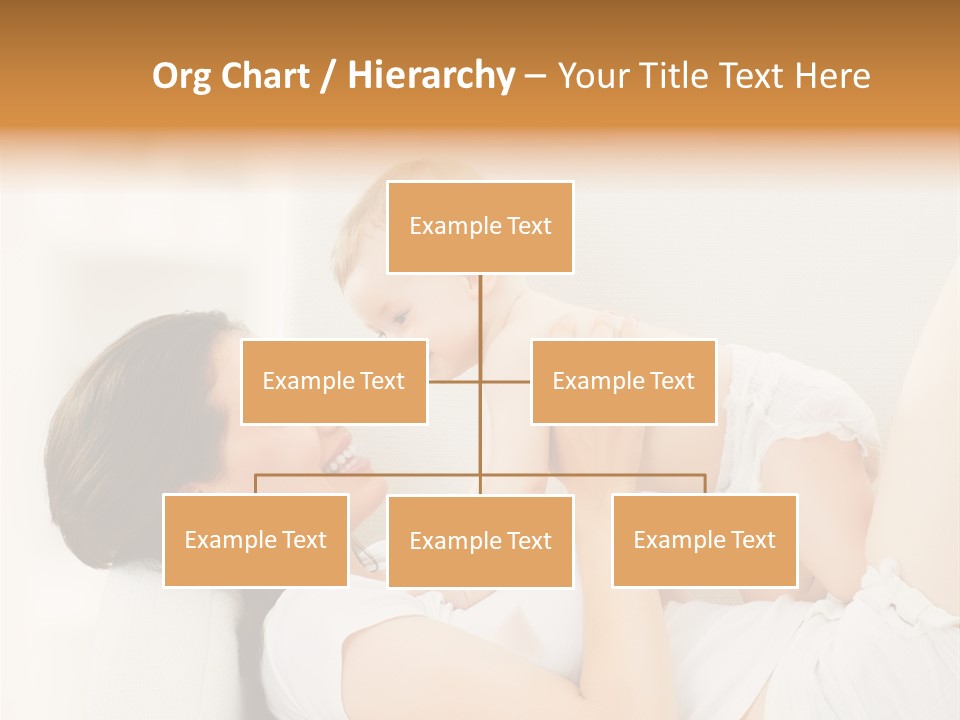 Org Chart / Hierarchy – Your Title Text Here

Example Text

Example Text

Example Text

Example Text

Example Text

Example Text